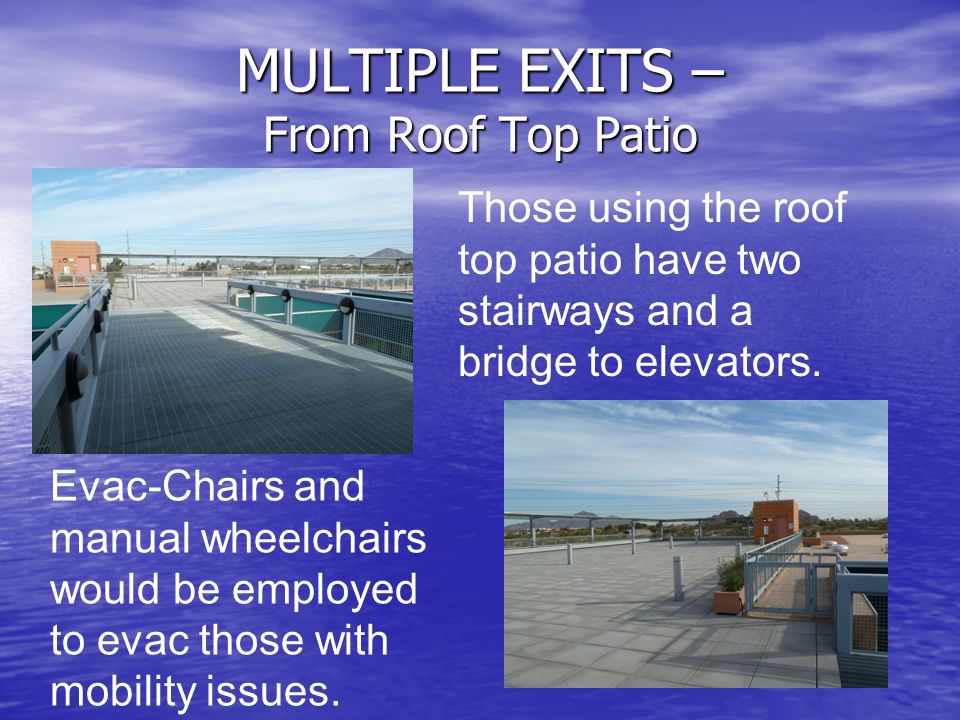 MULTIPLE EXITS –
From Roof Top Patio

Those using the roof top patio have two stairways and a bridge to elevators.

Evac-Chairs and manual wheelchairs would be employed to evac those with mobility issues.